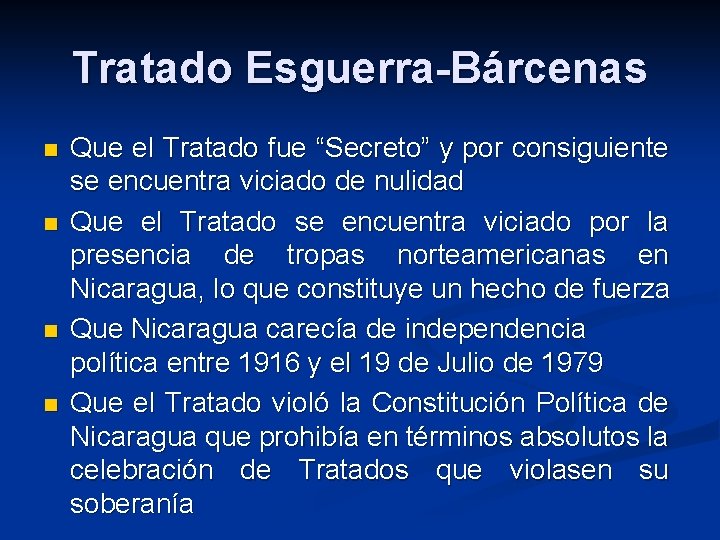 Tratado Esguerra-Bárcenas

- Que el Tratado fue “Secreto” y por consiguiente se encuentra viciado de nulidad
- Que el Tratado se encuentra viciado por la presencia de tropas norteamericanas en Nicaragua, lo que constituye un hecho de fuerza
- Que Nicaragua carecía de independencia política entre 1916 y el 19 de Julio de 1979
- Que el Tratado violó la Constitución Política de Nicaragua que prohibía en términos absolutos la celebración de Tratados que violasen su soberanía